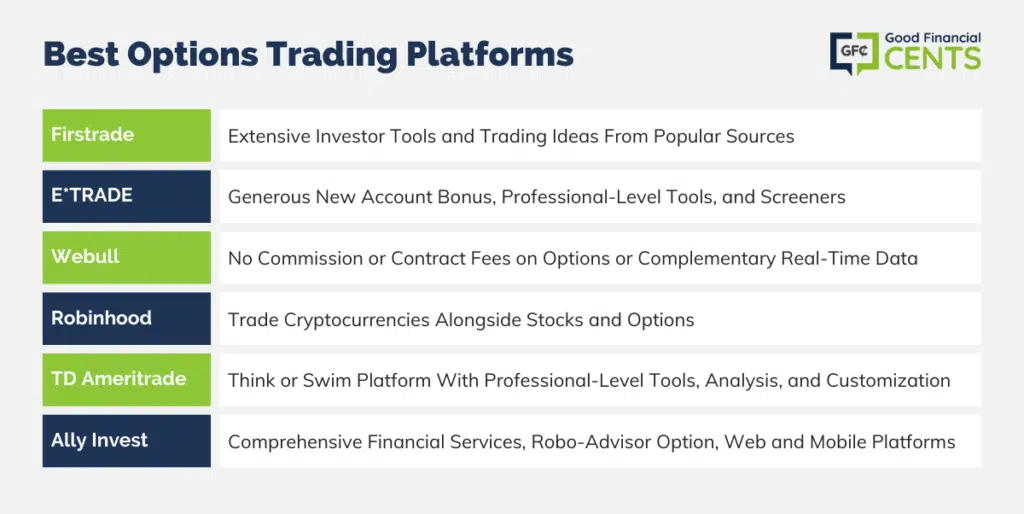 Best Options Trading Platforms

GFC Good Financial CENTS

| Firstrade | Extensive Investor Tools and Trading Ideas From Popular Sources |
|---|---|
| E*TRADE | Generous New Account Bonus, Professional-Level Tools, and Screeners |
| Webull | No Commission or Contract Fees on Options or Complementary Real-Time Data |
| Robinhood | Trade Cryptocurrencies Alongside Stocks and Options |
| TD Ameritrade | Think or Swim Platform With Professional-Level Tools, Analysis, and Customization |
| Ally Invest | Comprehensive Financial Services, Robo-Advisor Option, Web and Mobile Platforms |